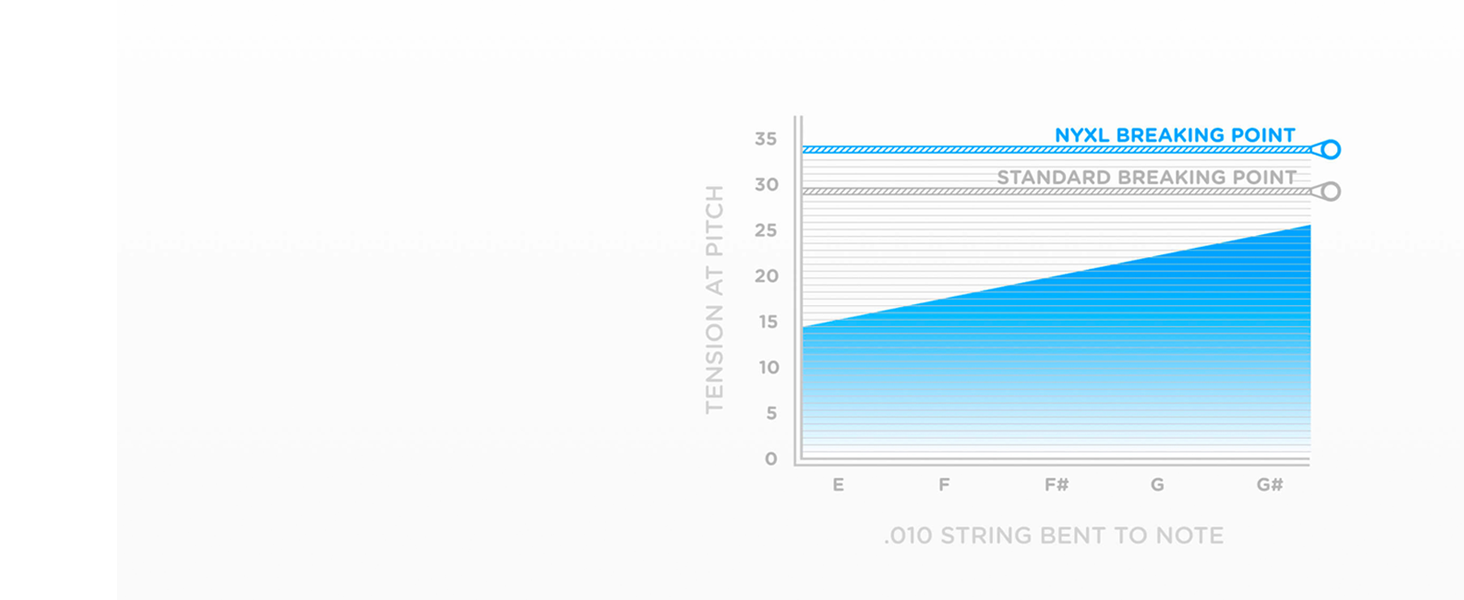 NYXL BREAKING POINT
STANDARD BREAKING POINT

TENSION AT PITCH

35
30
25
20
15
10
5
0

E F F# G G#

.010 STRING BENT TO NOTE